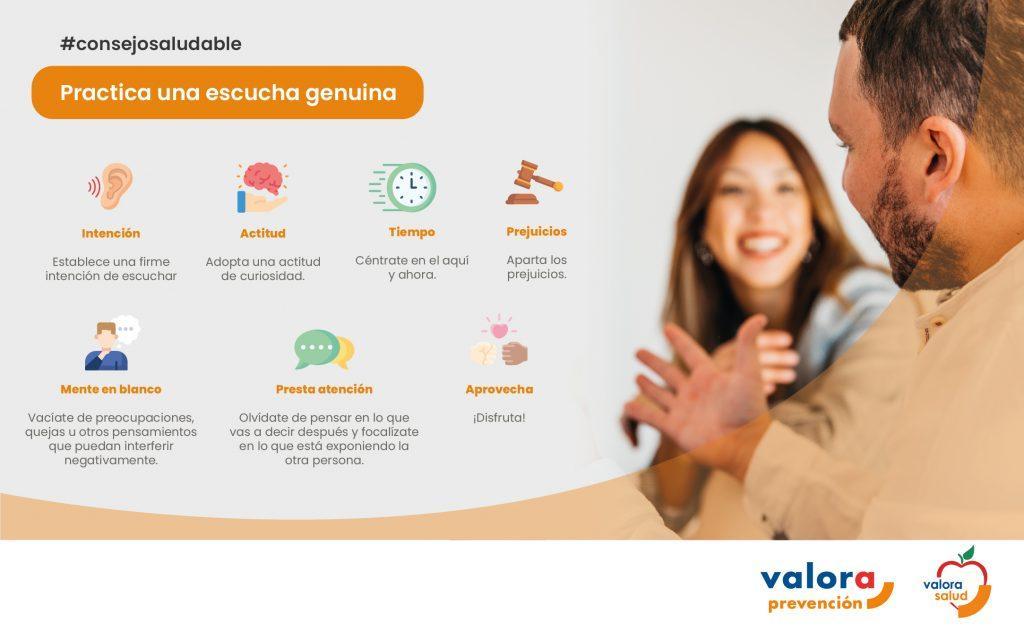 #consejosaludable

Practica una escucha genuina

Intención

Establece una firme intención de escuchar

Actitud

Adopta una actitud de curiosidad.

Tiempo

Céntrate en el aquí y ahora.

Prejuicios

Aparta los prejuicios.

Mente en blanco

Vacíate de preocupaciones, quejas u otros pensamientos que puedan interferir negativamente.

Presta atención

Olvídate de pensar en lo que vas a decir después y focalízate en lo que está exponiendo la otra persona.

Aprovecha

¡Disfruta!

valora prevención

valora salud